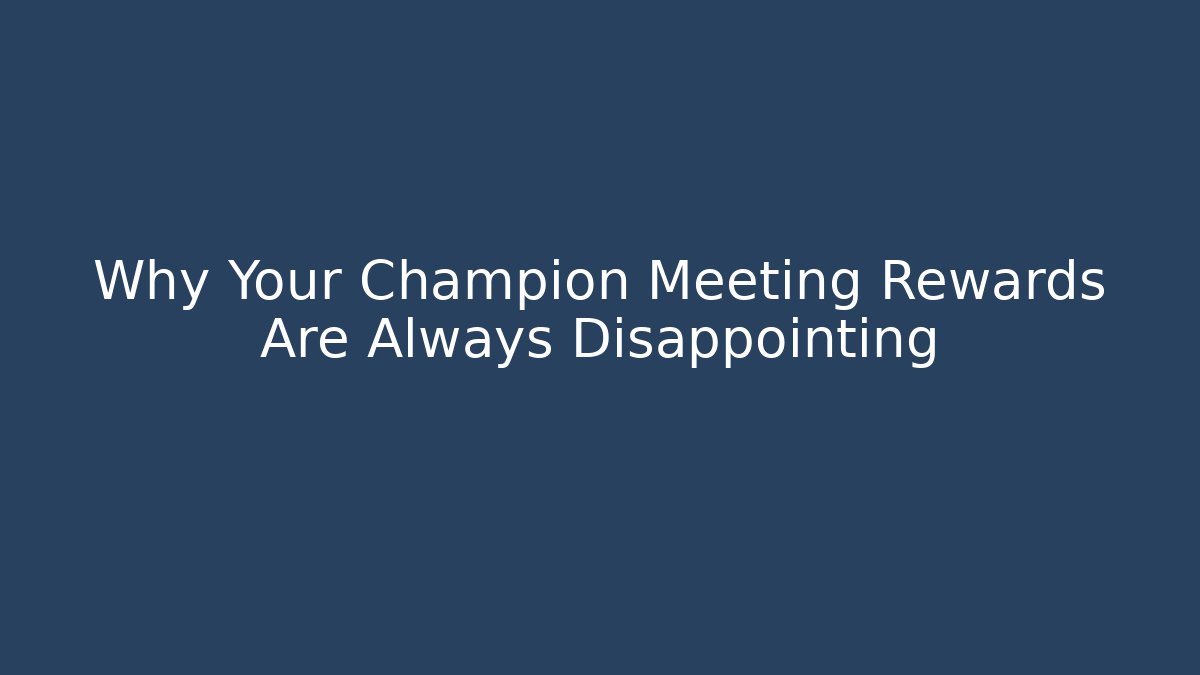 Why Your Champion Meeting Rewards Are Always Disappointing